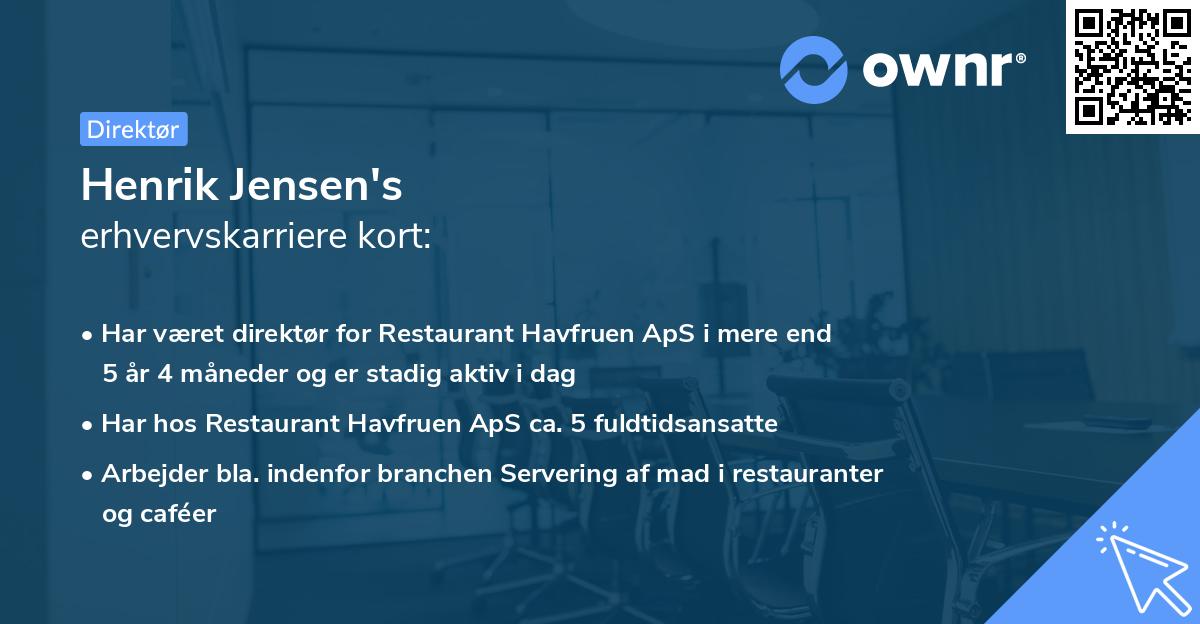 ownr®

Direktør

Henrik Jensen's
erhvervskarriere kort:

• Har været direktør for Restaurant Havfruen ApS i mere end 5 år 4 måneder og er stadig aktiv i dag

• Har hos Restaurant Havfruen ApS ca. 5 fuldtidsansatte

• Arbejder bla. indenfor branchen Servering af mad i restauranter og caféer